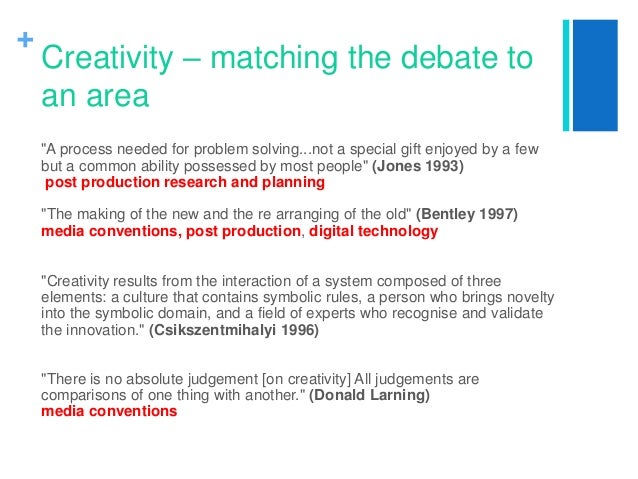 +
Creativity – matching the debate to an area

"A process needed for problem solving...not a special gift enjoyed by a few but a common ability possessed by most people" (Jones 1993)
post production research and planning

"The making of the new and the re arranging of the old" (Bentley 1997)
media conventions, post production, digital technology

"Creativity results from the interaction of a system composed of three elements: a culture that contains symbolic rules, a person who brings novelty into the symbolic domain, and a field of experts who recognise and validate the innovation." (Csikszentmihalyi 1996)

"There is no absolute judgement [on creativity] All judgements are comparisons of one thing with another." (Donald Larning)
media conventions